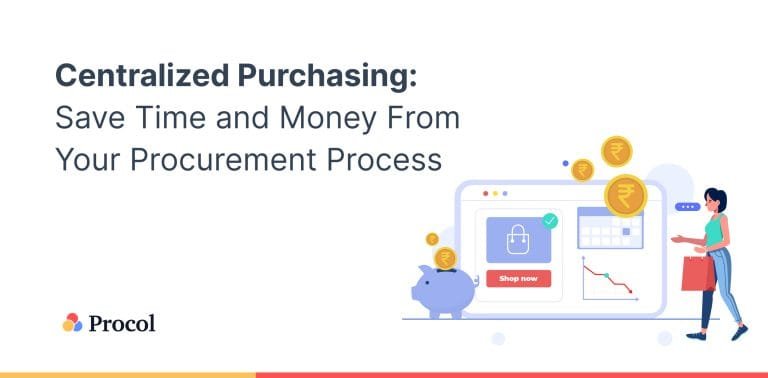 Centralized Purchasing:
Save Time and Money From Your Procurement Process

₹

₹

₹

₹

₹

Shop now

Procol